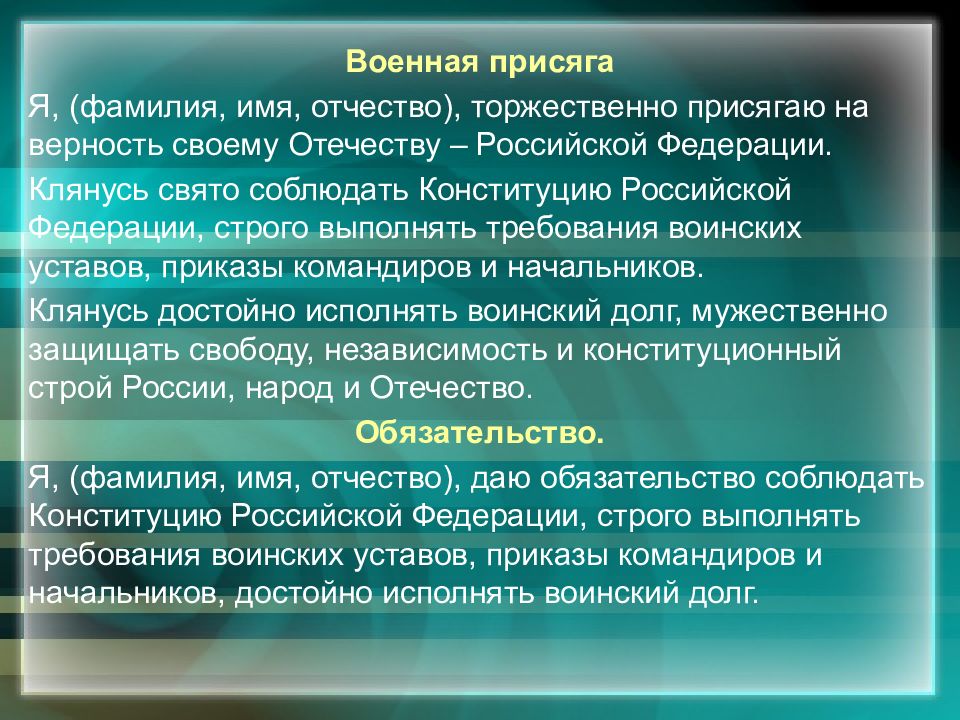 Военная присяга

Я, (фамилия, имя, отчество), торжественно присягаю на верность своему Отечеству – Российской Федерации.

Клянусь свято соблюдать Конституцию Российской Федерации, строго выполнять требования воинских уставов, приказы командиров и начальников.

Клянусь достойно исполнять воинский долг, мужественно защищать свободу, независимость и конституционный строй России, народ и Отечество.

Обязательство.

Я, (фамилия, имя, отчество), даю обязательство соблюдать Конституцию Российской Федерации, строго выполнять требования воинских уставов, приказы командиров и начальников, достойно исполнять воинский долг.